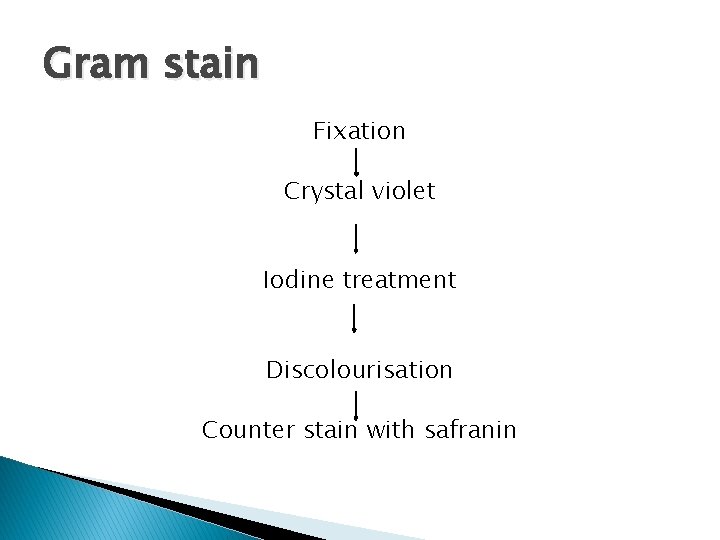 Gram stain

Fixation

Crystal violet

Iodine treatment

Discolourisation

Counter stain with safranin